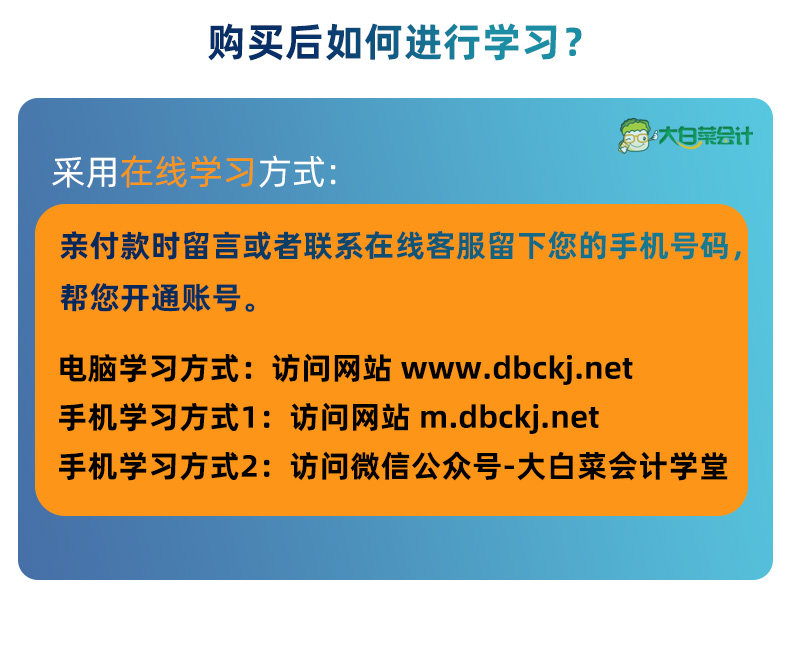 购买后如何进行学习？

大白菜会计

采用在线学习方式:

亲付款时留言或者联系在线客服留下您的手机号码，帮您开通账号。

电脑学习方式：访问网站 www.dbckj.net
手机学习方式1：访问网站 m.dbckj.net
手机学习方式2：访问微信公众号-大白菜会计学堂